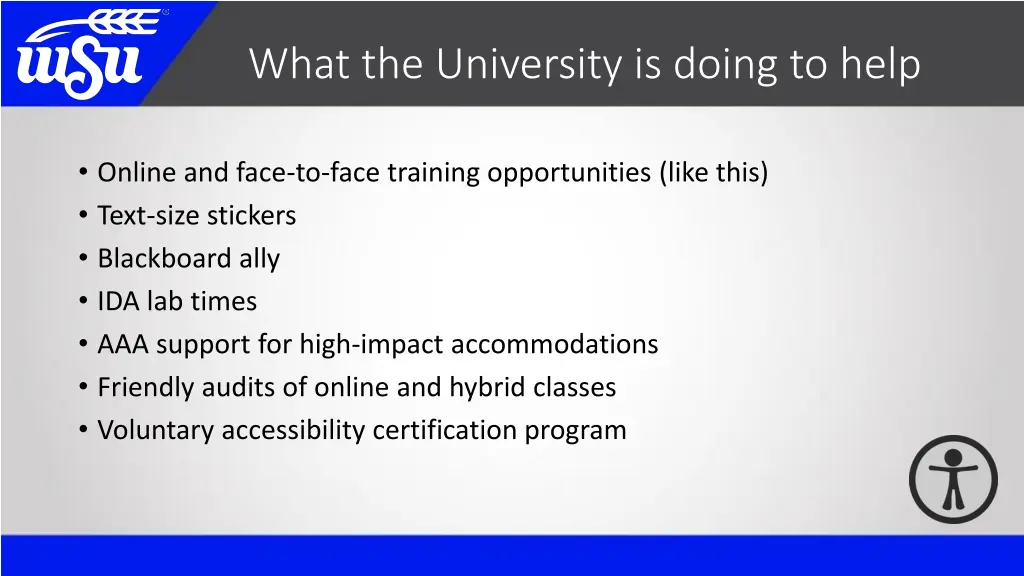 WSU

What the University is doing to help

• Online and face-to-face training opportunities (like this)
• Text-size stickers
• Blackboard ally
• IDA lab times
• AAA support for high-impact accommodations
• Friendly audits of online and hybrid classes
• Voluntary accessibility certification program